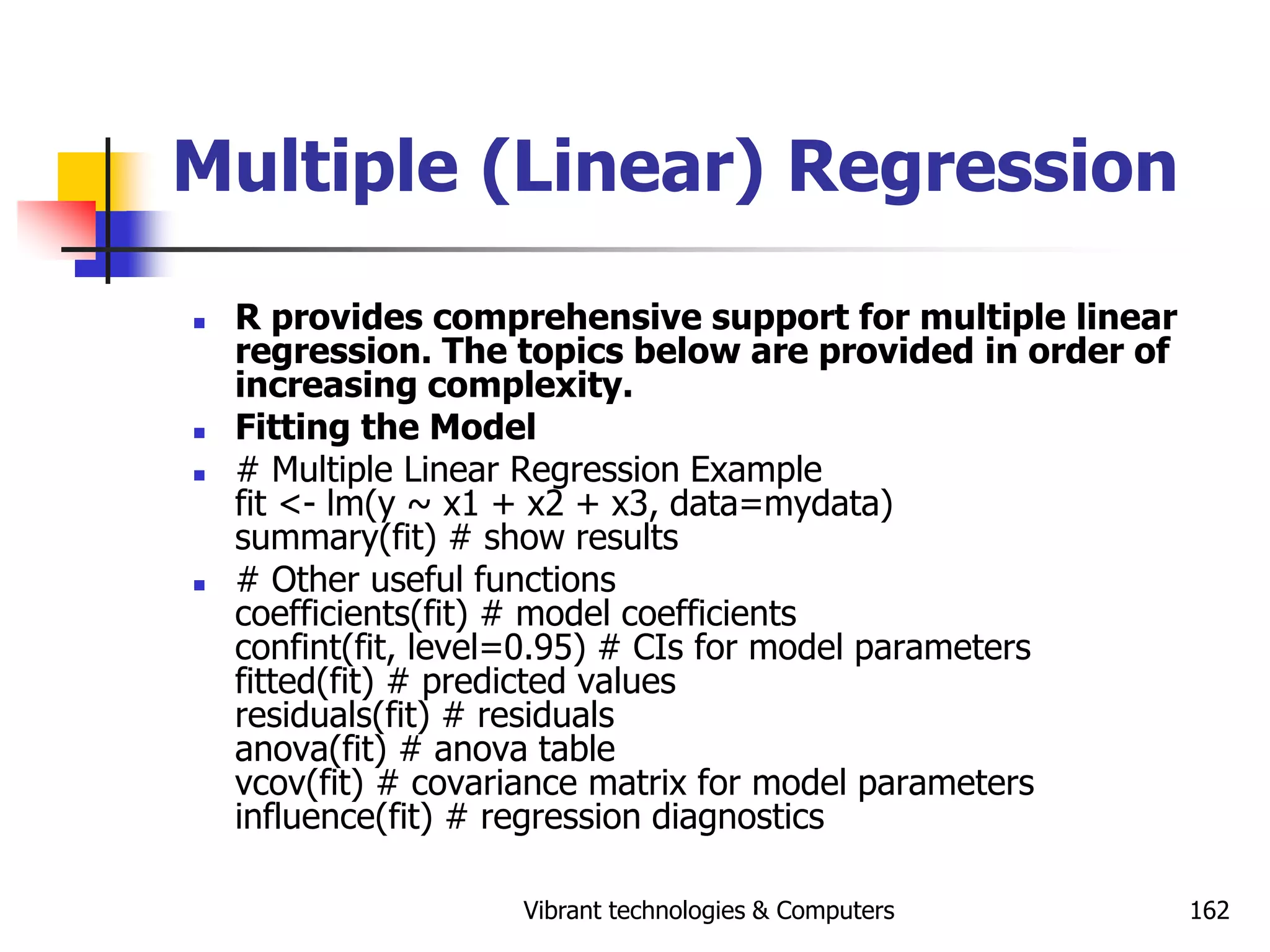 Multiple (Linear) Regression

- R provides comprehensive support for multiple linear regression. The topics below are provided in order of increasing complexity.
- Fitting the Model
- # Multiple Linear Regression Example
fit <- lm(y ~ x1 + x2 + x3, data=mydata)
summary(fit) # show results
- # Other useful functions
coefficients(fit) # model coefficients
confint(fit, level=0.95) # CIs for model parameters
fitted(fit) # predicted values
residuals(fit) # residuals
anova(fit) # anova table
vcov(fit) # covariance matrix for model parameters
influence(fit) # regression diagnostics

Vibrant technologies & Computers

162